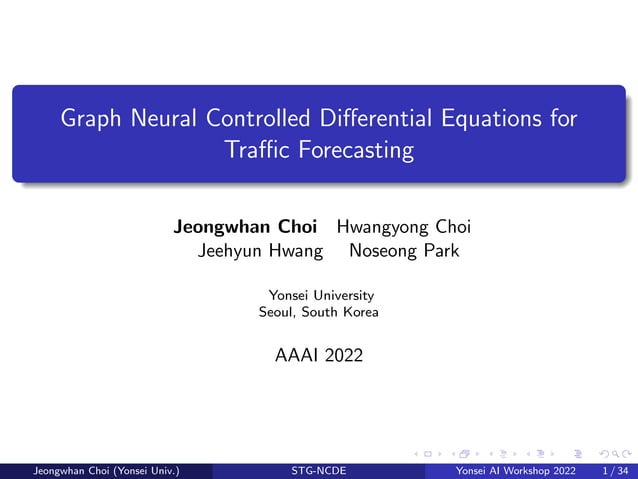 Graph Neural Controlled Differential Equations for Traffic Forecasting

Jeongwhan Choi Hwangyong Choi
Jeehyun Hwang Noseong Park

Yonsei University
Seoul, South Korea

AAAI 2022

Jeongwhan Choi (Yonsei Univ.) STG-NCDE Yonsei AI Workshop 2022 1 / 34